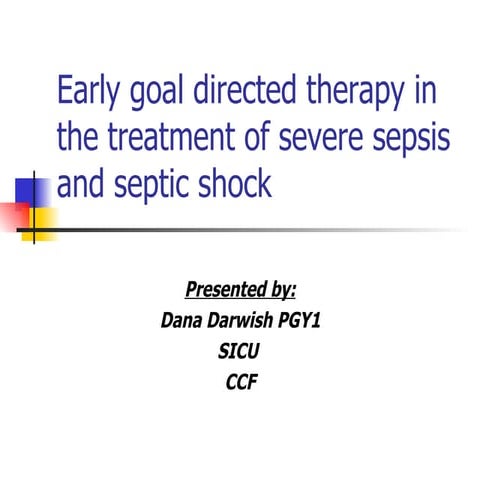 Early goal directed therapy in the treatment of severe sepsis and septic shock

Presented by:
Dana Darwish PGY1
SICU
CCF